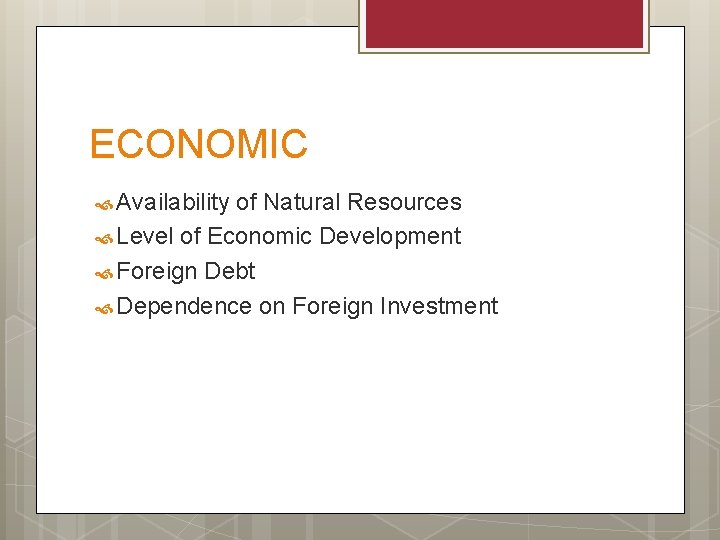 ECONOMIC

• Availability of Natural Resources
• Level of Economic Development
• Foreign Debt
• Dependence on Foreign Investment